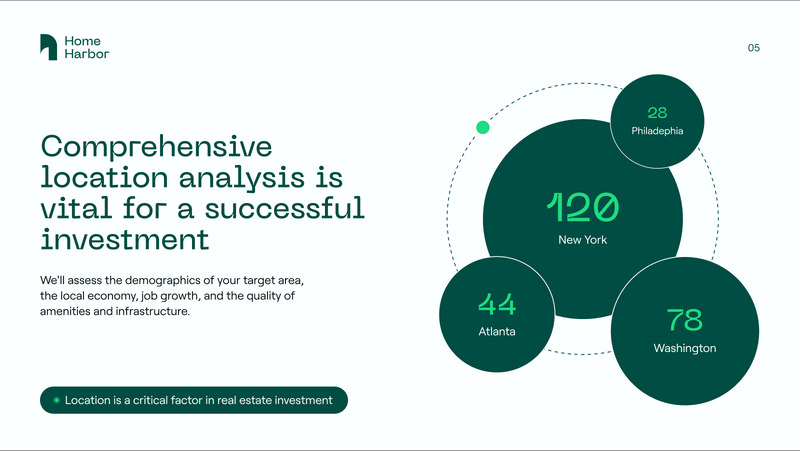 Home Harbor

05

Comprehensive location analysis is vital for a successful investment

We'll assess the demographics of your target area, the local economy, job growth, and the quality of amenities and infrastructure.

Location is a critical factor in real estate investment

28
Philadephia

120
New York

44
Atlanta

78
Washington